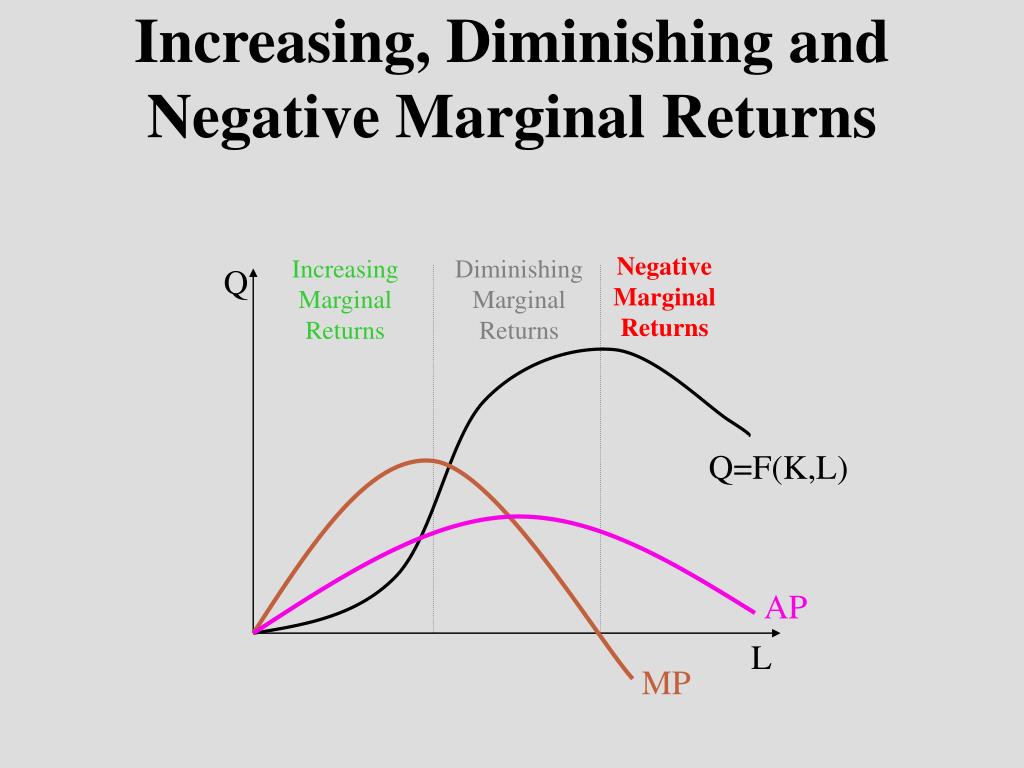 Increasing, Diminishing and Negative Marginal Returns

Q

Increasing Marginal Returns

Diminishing Marginal Returns

Negative Marginal Returns

Q=F(K,L)

AP

L

MP